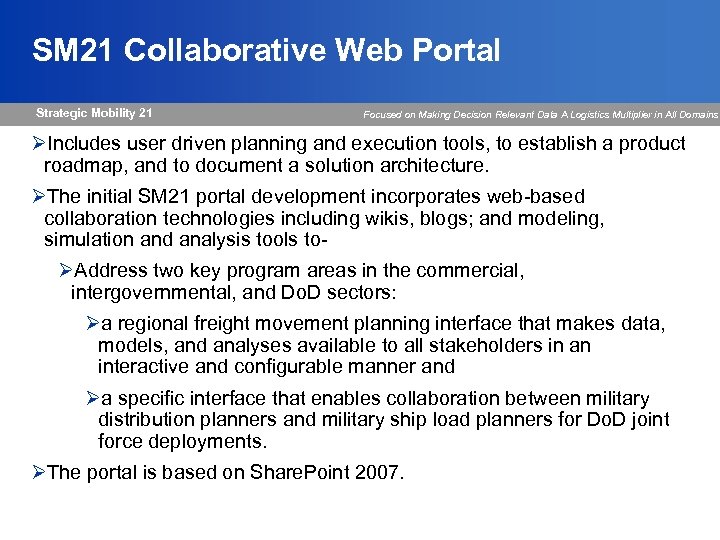 SM21 Collaborative Web Portal

Strategic Mobility 21

Focused on Making Decision Relevant Data A Logistics Multiplier in All Domains

➢Includes user driven planning and execution tools, to establish a product roadmap, and to document a solution architecture.

➢The initial SM21 portal development incorporates web-based collaboration technologies including wikis, blogs; and modeling, simulation and analysis tools to-

➢Address two key program areas in the commercial, intergovernmental, and DoD sectors:

➢a regional freight movement planning interface that makes data, models, and analyses available to all stakeholders in an interactive and configurable manner and

➢a specific interface that enables collaboration between military distribution planners and military ship load planners for DoD joint force deployments.

➢The portal is based on SharePoint 2007.